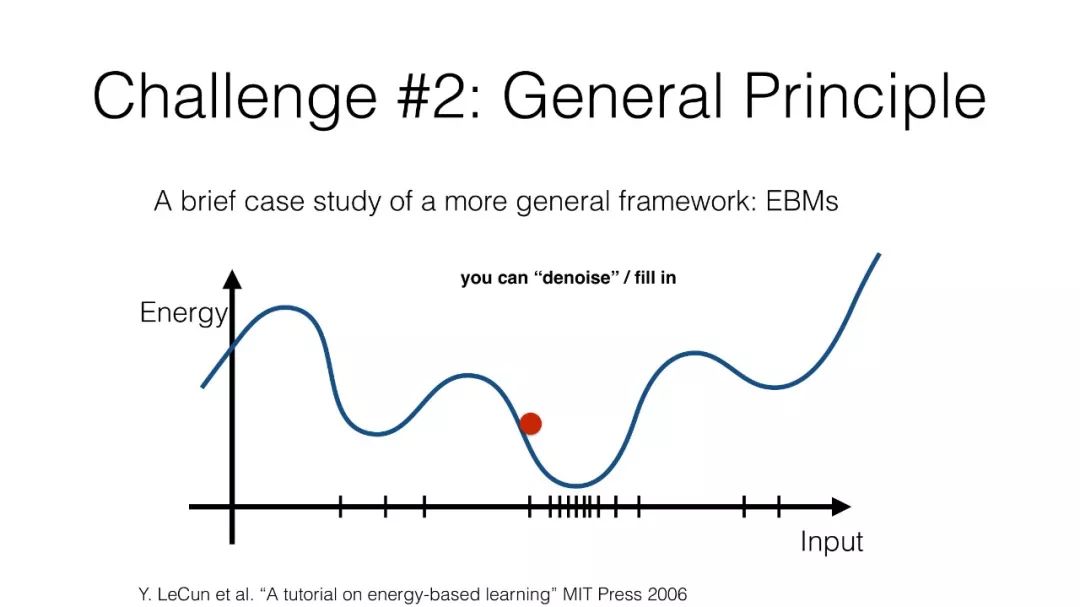 Challenge #2: General Principle

A brief case study of a more general framework: EBMs

you can “denoise” / fill in

Energy

Input

Y. LeCun et al. “A tutorial on energy-based learning” MIT Press 2006